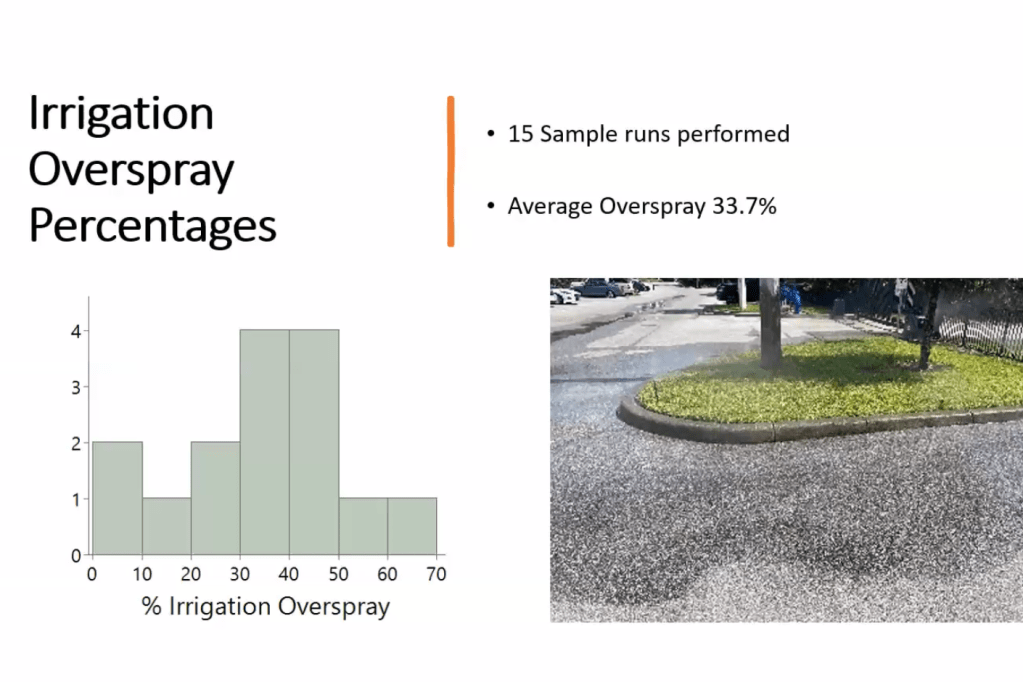 Irrigation Overspray Percentages

• 15 Sample runs performed

• Average Overspray 33.7%

4
3
2
1
0
0 10 20 30 40 50 60 70
% Irrigation Overspray